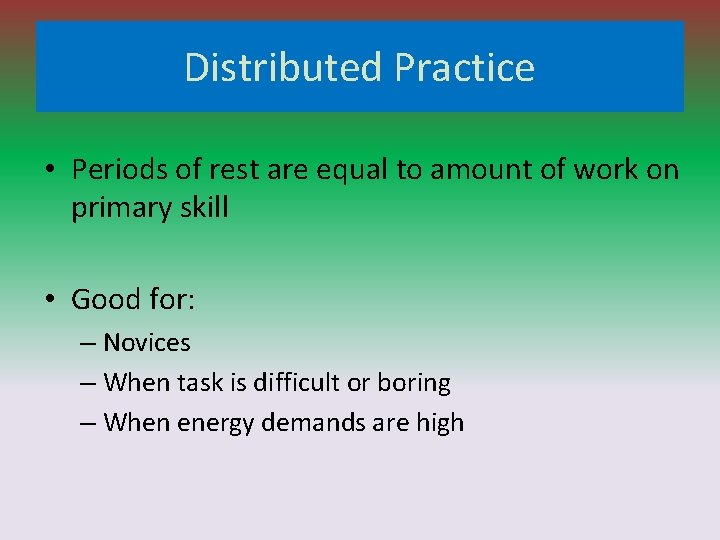 Distributed Practice

• Periods of rest are equal to amount of work on primary skill

• Good for:
– Novices
– When task is difficult or boring
– When energy demands are high